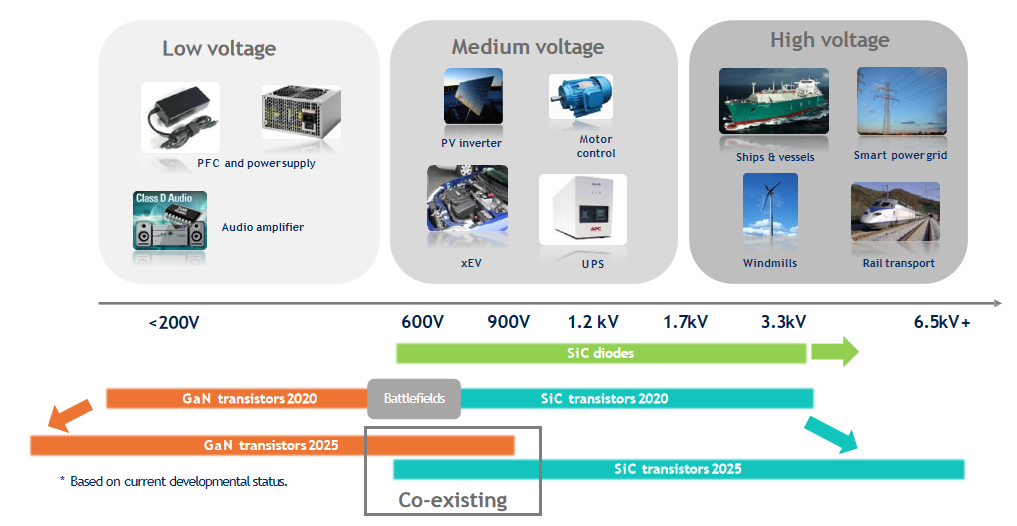 Low voltage

PFC and powersupply

Class D Audio

Audio amplifier

Medium voltage

PV inverter

Motor control

xEV

APC

UPS

High voltage

Ships & vessels

Smart powergrid

Windmills

Rail transport

<200V

600V

900V

1.2 kV

1.7kV

3.3kV

6.5kV+

SiC diodes

GaN transistors 2020

Battlefields

SiC transistors 2020

GaN transistors 2025

SiC transistors 2025

* Based on current developmental status.

Co-existing